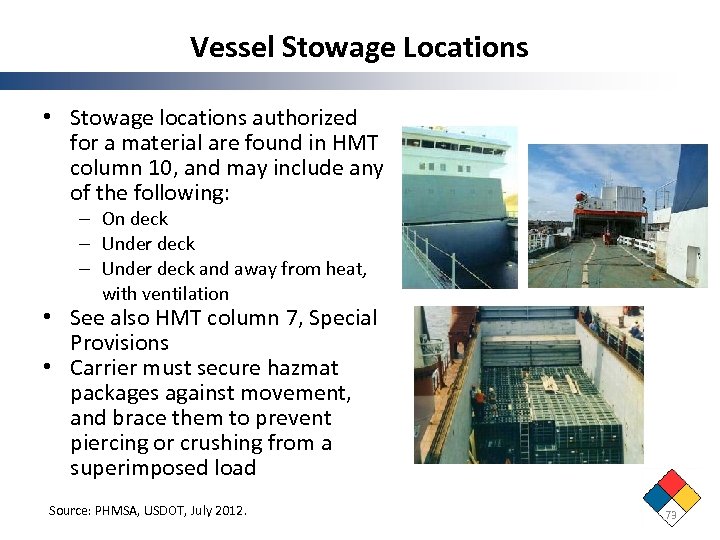 Vessel Stowage Locations

• Stowage locations authorized for a material are found in HMT column 10, and may include any of the following:
– On deck
– Under deck
– Under deck and away from heat, with ventilation
• See also HMT column 7, Special Provisions
• Carrier must secure hazmat packages against movement, and brace them to prevent piercing or crushing from a superimposed load

Source: PHMSA, USDOT, July 2012.

73